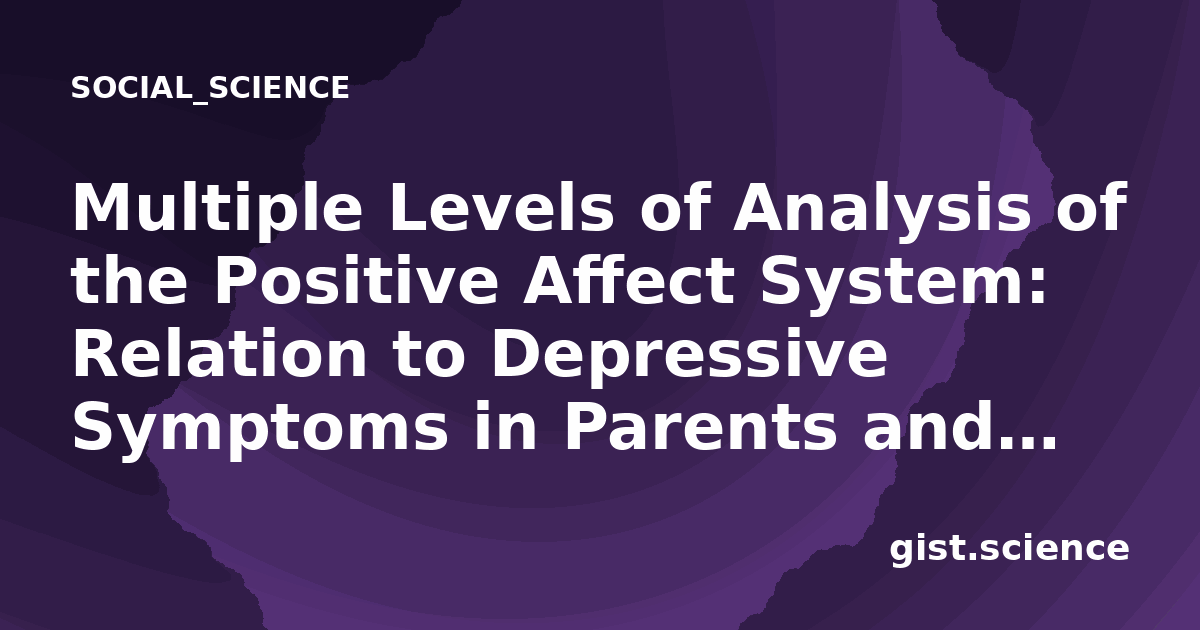 SOCIAL_SCIENCE

Multiple Levels of Analysis of the Positive Affect System: Relation to Depressive Symptoms in Parents and...

gist.science